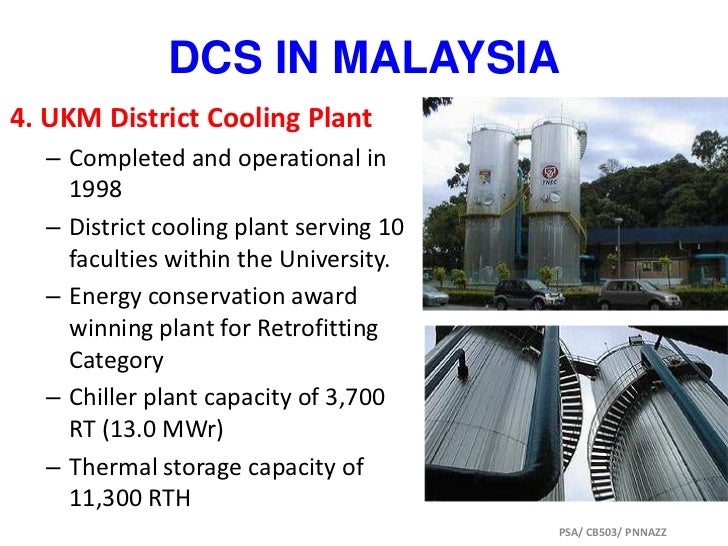 DCS IN MALAYSIA

4. UKM District Cooling Plant

– Completed and operational in 1998

– District cooling plant serving 10 faculties within the University.

– Energy conservation award winning plant for Retrofitting Category

– Chiller plant capacity of 3,700 RT (13.0 MWr)

– Thermal storage capacity of 11,300 RTH

TNEC

PSA/ CB503/ PNNAZZ